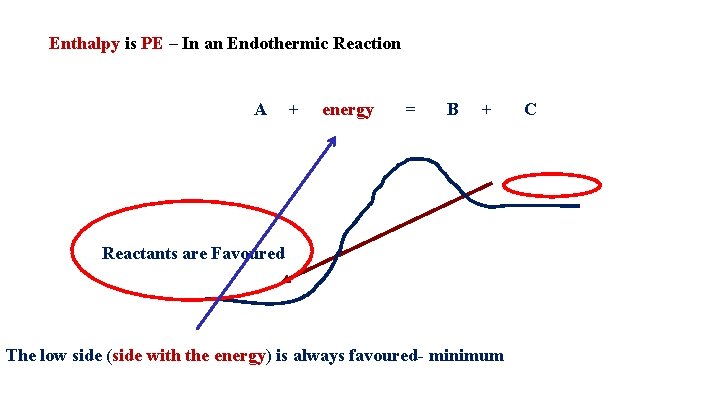 Enthalpy is PE – In an Endothermic Reaction

A + energy = B + C

Reactants are Favoured

The low side (side with the energy) is always favoured- minimum